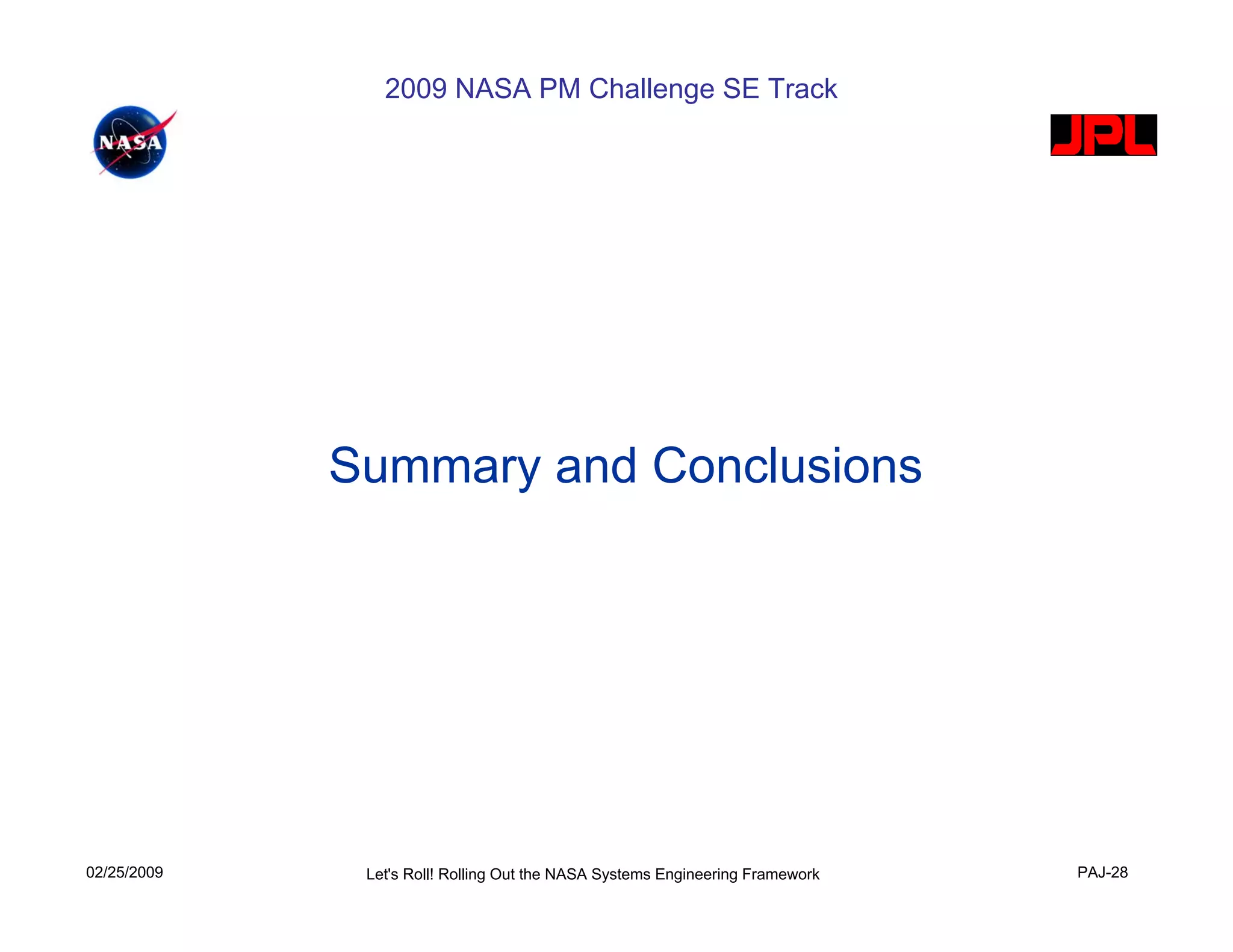 2009 NASA PM Challenge SE Track

NASA

JPL

Summary and Conclusions

02/25/2009

Let's Roll! Rolling Out the NASA Systems Engineering Framework

PAJ-28